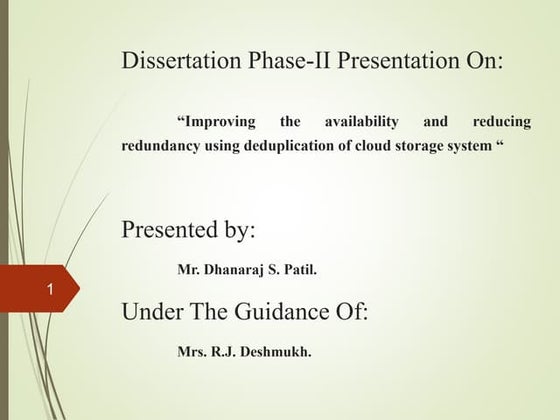 Dissertation Phase-II Presentation On:

“Improving the availability and reducing redundancy using deduplication of cloud storage system “

Presented by:

Mr. Dhanaraj S. Patil.

1

Under The Guidance Of:

Mrs. R.J. Deshmukh.